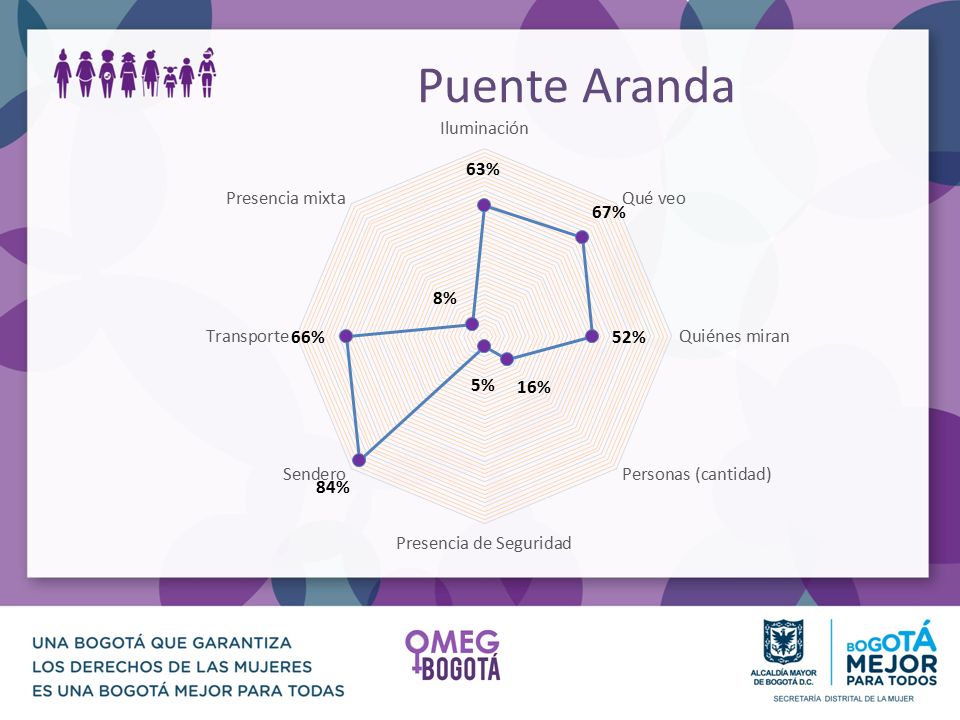 Puente Aranda

Iluminación
63%
Qué veo
67%
Quiénes miran
52%
Personas (cantidad)
16%
Presencia de Seguridad
5%
Sendero
84%
Transporte
66%
Presencia mixta
8%

UNA BOGOTÁ QUE GARANTIZA
LOS DERECHOS DE LAS MUJERES
ES UNA BOGOTÁ MEJOR PARA TODAS

OMEG BOGOTÁ

ALCALDÍA MAYOR DE BOGOTÁ D.C.

BOGOTÁ MEJOR PARA TODOS

SECRETARÍA DISTRITAL DE LA MUJER